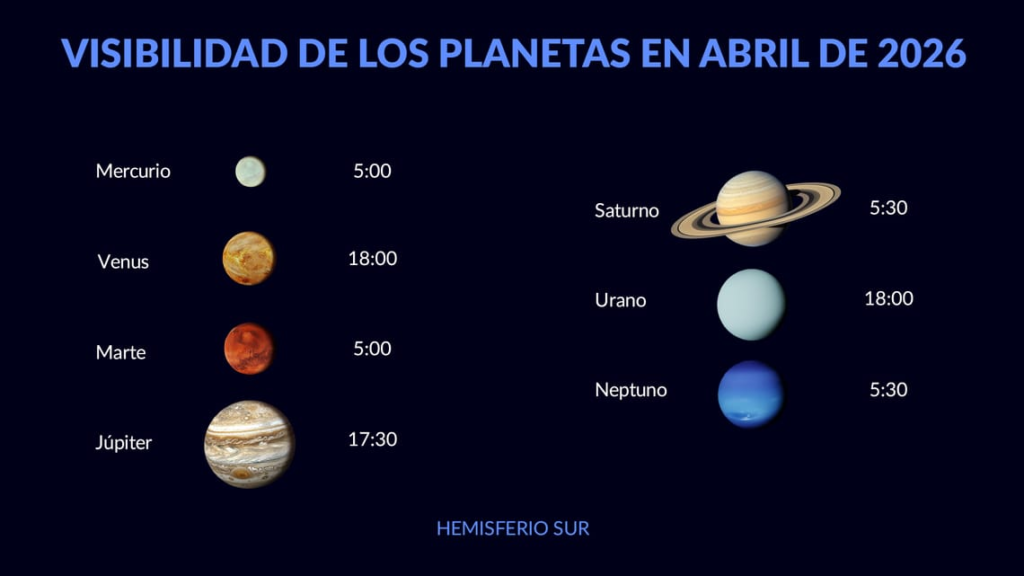 VISIBILIDAD DE LOS PLANETAS EN ABRIL DE 2026

Mercurio 5:00

Venus 18:00

Marte 5:00

Júpiter 17:30

Saturno 5:30

Urano 18:00

Neptuno 5:30

HEMISFERIO SUR